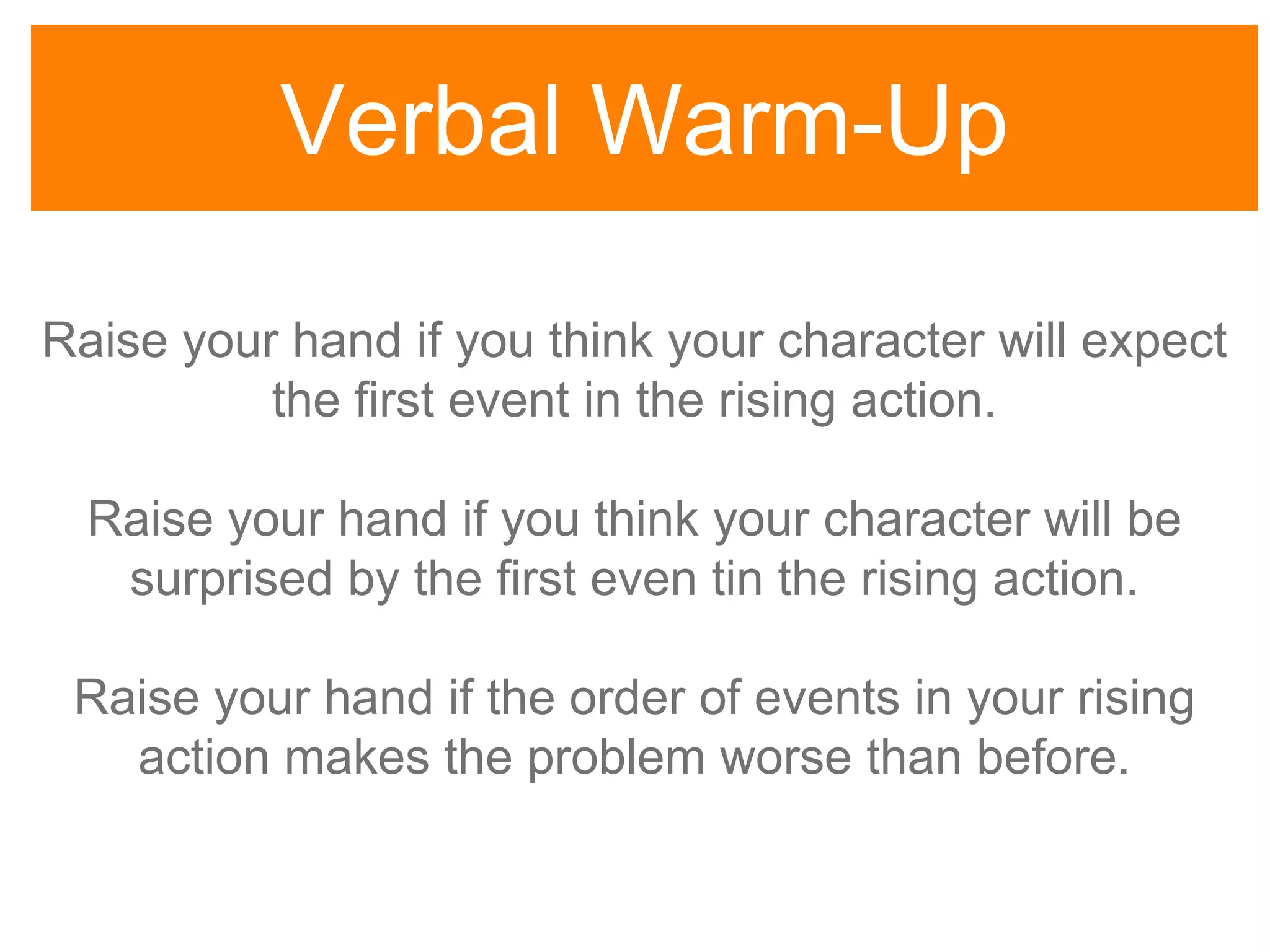 Verbal Warm-Up

Raise your hand if you think your character will expect the first event in the rising action.

Raise your hand if you think your character will be surprised by the first even tin the rising action.

Raise your hand if the order of events in your rising action makes the problem worse than before.